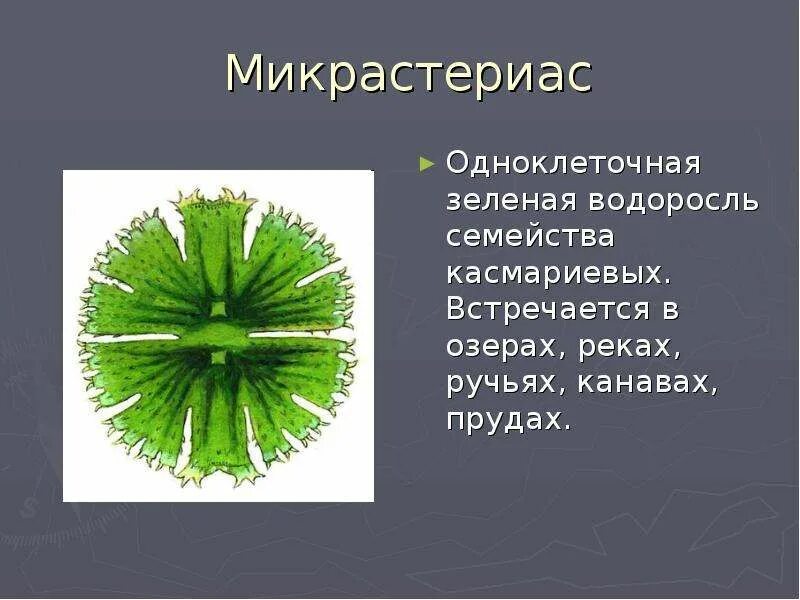 Микрастериас

► Одноклеточная зеленая водоросль семейства касмариевых. Встречается в озерах, реках, ручьях, канавах, прудах.